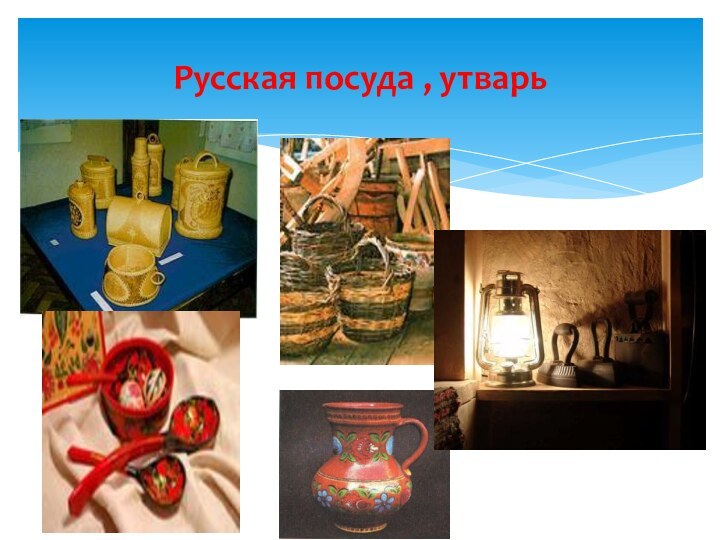 Русская посуда , утварь